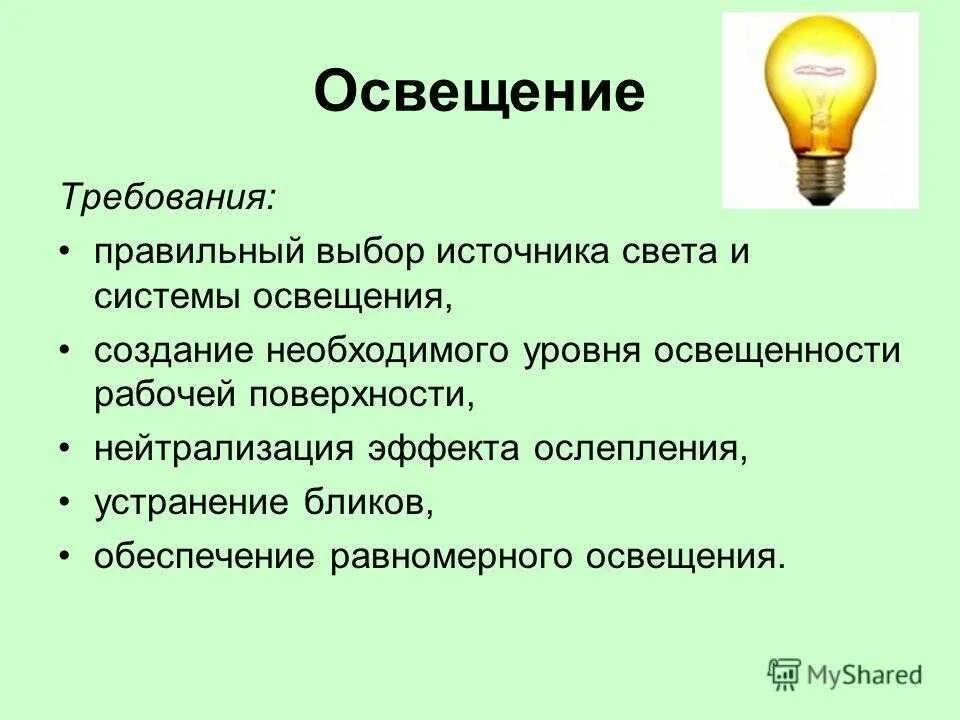 Освещение

Требования:

• правильный выбор источника света и системы освещения,
• создание необходимого уровня освещенности рабочей поверхности,
• нейтрализация эффекта ослепления,
• устранение бликов,
• обеспечение равномерного освещения.

MyShared